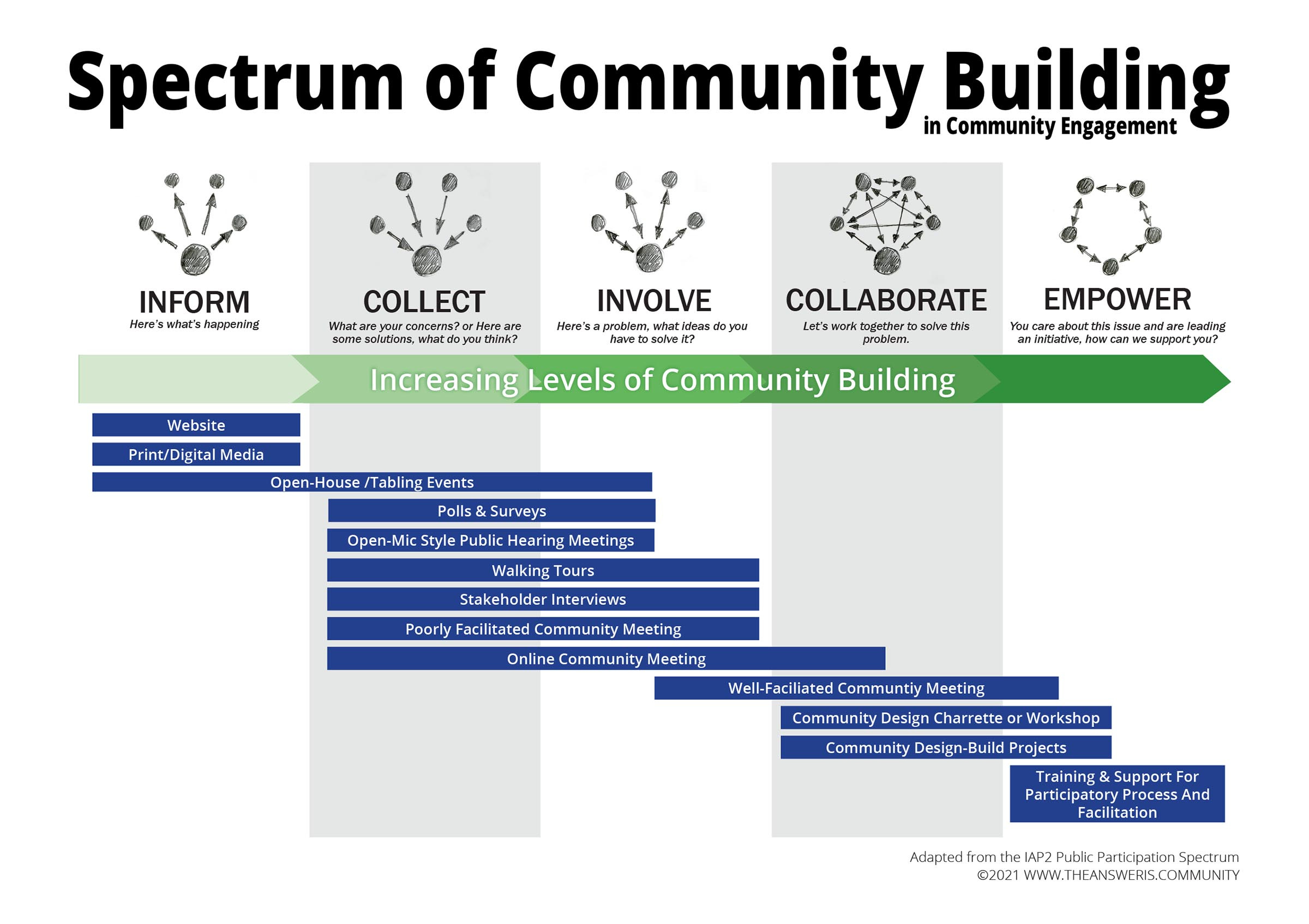 Spectrum of Community Building
in Community Engagement

INFORM
Here's what's happening

COLLECT
What are your concerns? or Here are some solutions, what do you think?

INVOLVE
Here's a problem, what ideas do you have to solve it?

COLLABORATE
Let's work together to solve this problem.

EMPOWER
You care about this issue and are leading an initiative, how can we support you?

Increasing Levels of Community Building

Website

Print/Digital Media

Open-House /Tabling Events

Polls & Surveys

Open-Mic Style Public Hearing Meetings

Walking Tours

Stakeholder Interviews

Poorly Facilitated Community Meeting

Online Community Meeting

Well-Faciliated Communtiy Meeting

Community Design Charrette or Workshop

Community Design-Build Projects

Training & Support For Participatory Process And Facilitation

Adapted from the IAP2 Public Participation Spectrum
©2021 WWW.THEANSWERIS.COMMUNITY